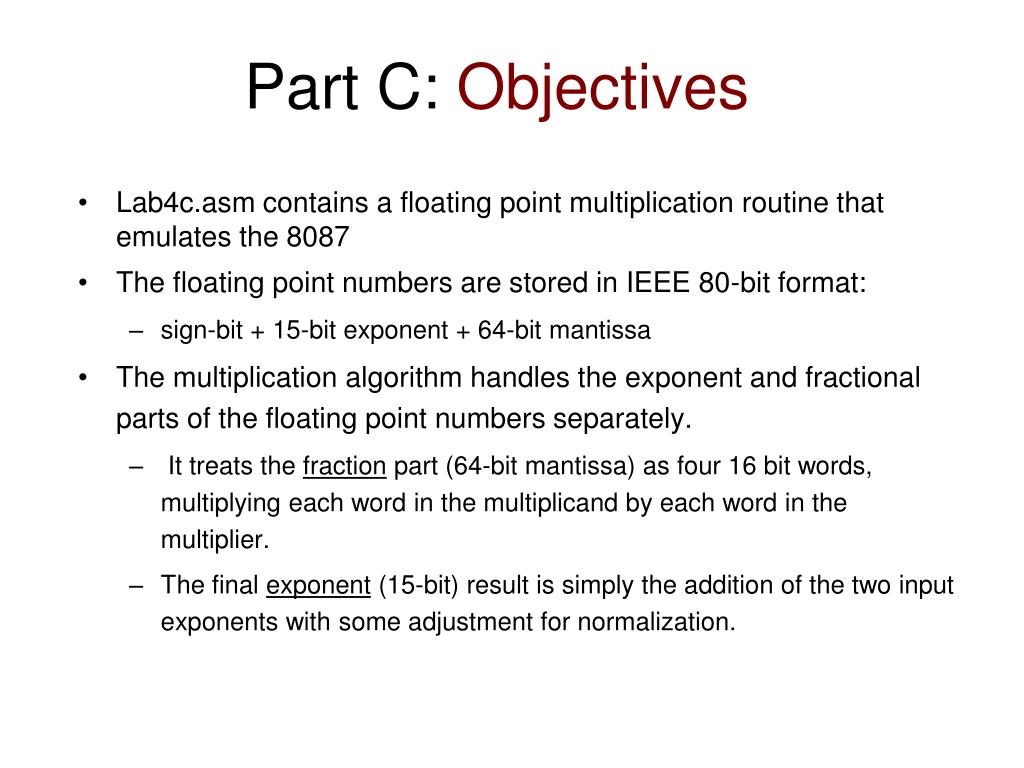 Part C: Objectives

• Lab4c.asm contains a floating point multiplication routine that emulates the 8087

• The floating point numbers are stored in IEEE 80-bit format:

– sign-bit + 15-bit exponent + 64-bit mantissa

• The multiplication algorithm handles the exponent and fractional parts of the floating point numbers separately.

– It treats the fraction part (64-bit mantissa) as four 16 bit words, multiplying each word in the multiplicand by each word in the multiplier.

– The final exponent (15-bit) result is simply the addition of the two input exponents with some adjustment for normalization.